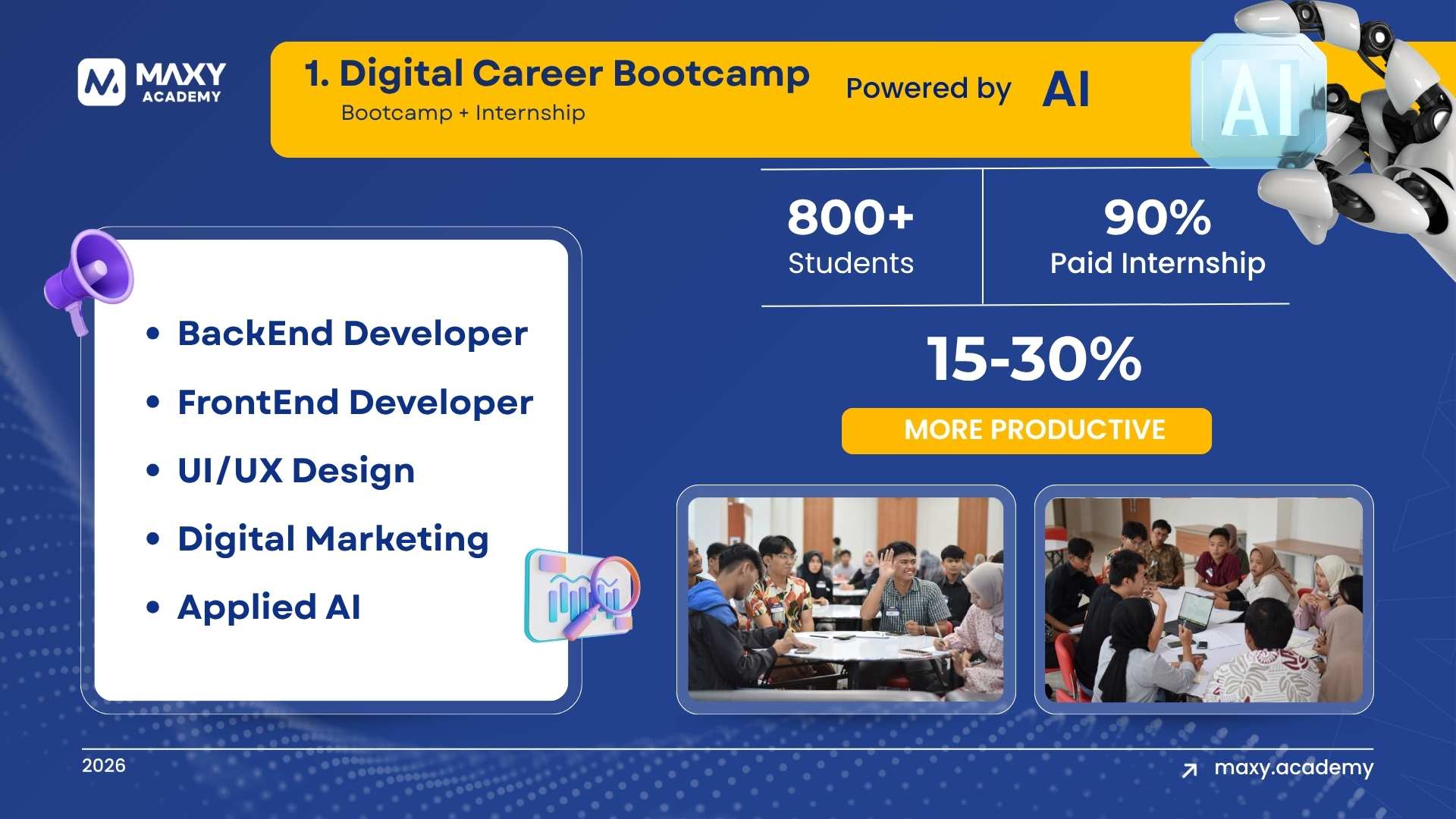 MAXY ACADEMY

1. Digital Career Bootcamp
Bootcamp + Internship

Powered by AI

AI

800+
Students

90%
Paid Internship

15-30%
MORE PRODUCTIVE

• BackEnd Developer
• FrontEnd Developer
• UI/UX Design
• Digital Marketing
• Applied AI

2026

maxy.academy